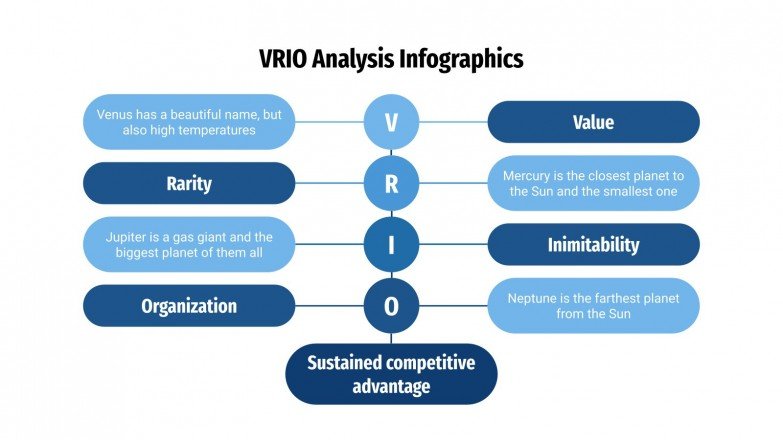 VRIO Analysis Infographics

Venus has a beautiful name, but also high temperatures

V

Value

Rarity

R

Mercury is the closest planet to the Sun and the smallest one

Jupiter is a gas giant and the biggest planet of them all

I

Inimitability

Organization

O

Neptune is the farthest planet from the Sun

Sustained competitive advantage